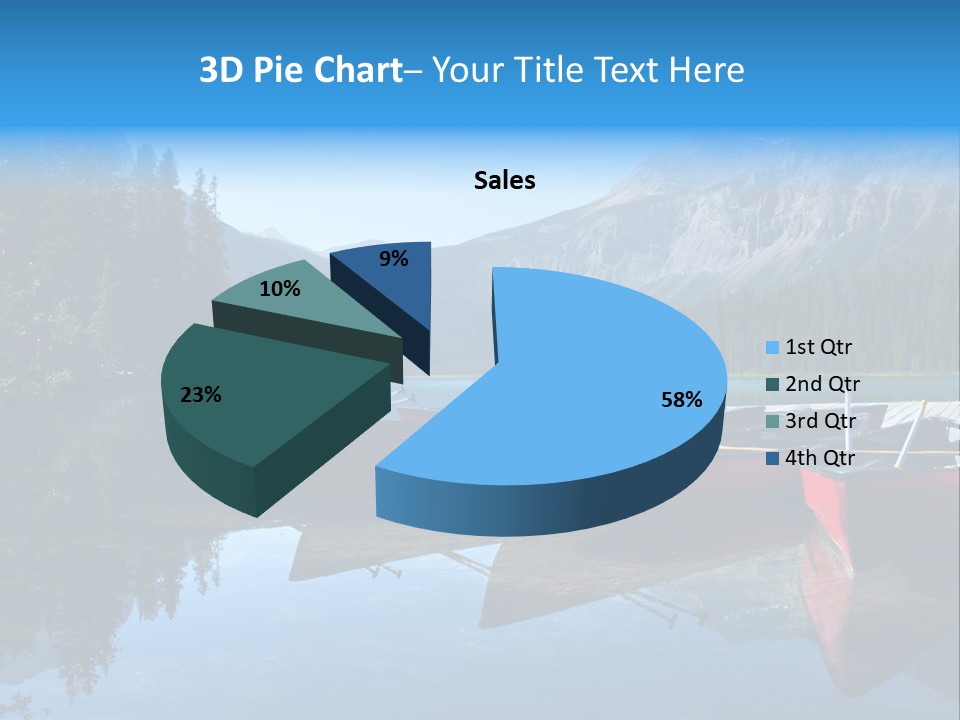 3D Pie Chart– Your Title Text Here

Sales

9%

10%

23%

58%

1st Qtr
2nd Qtr
3rd Qtr
4th Qtr